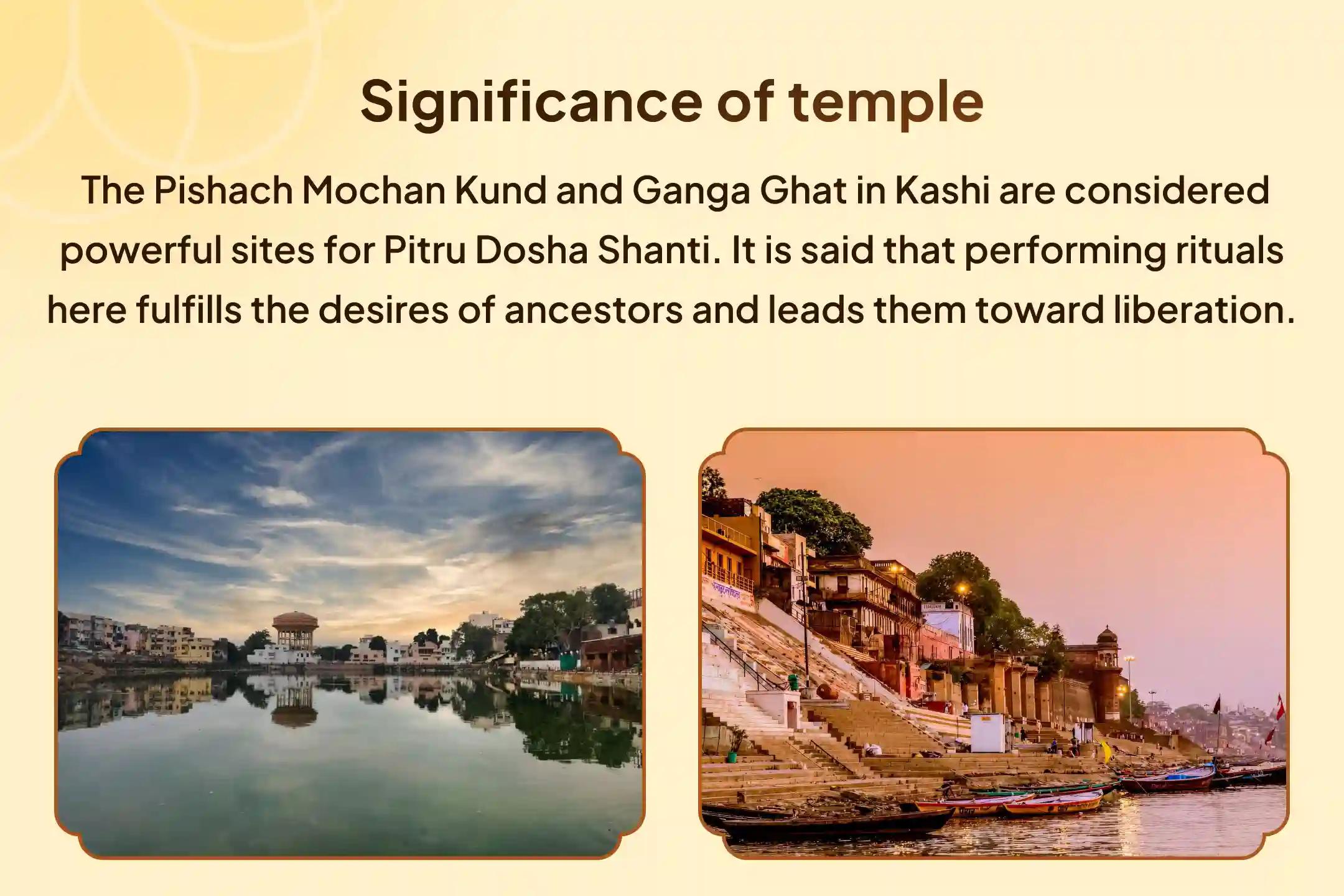 Significance of temple

The Pishach Mochan Kund and Ganga Ghat in Kashi are considered powerful sites for Pitru Dosha Shanti. It is said that performing rituals here fulfills the desires of ancestors and leads them toward liberation.